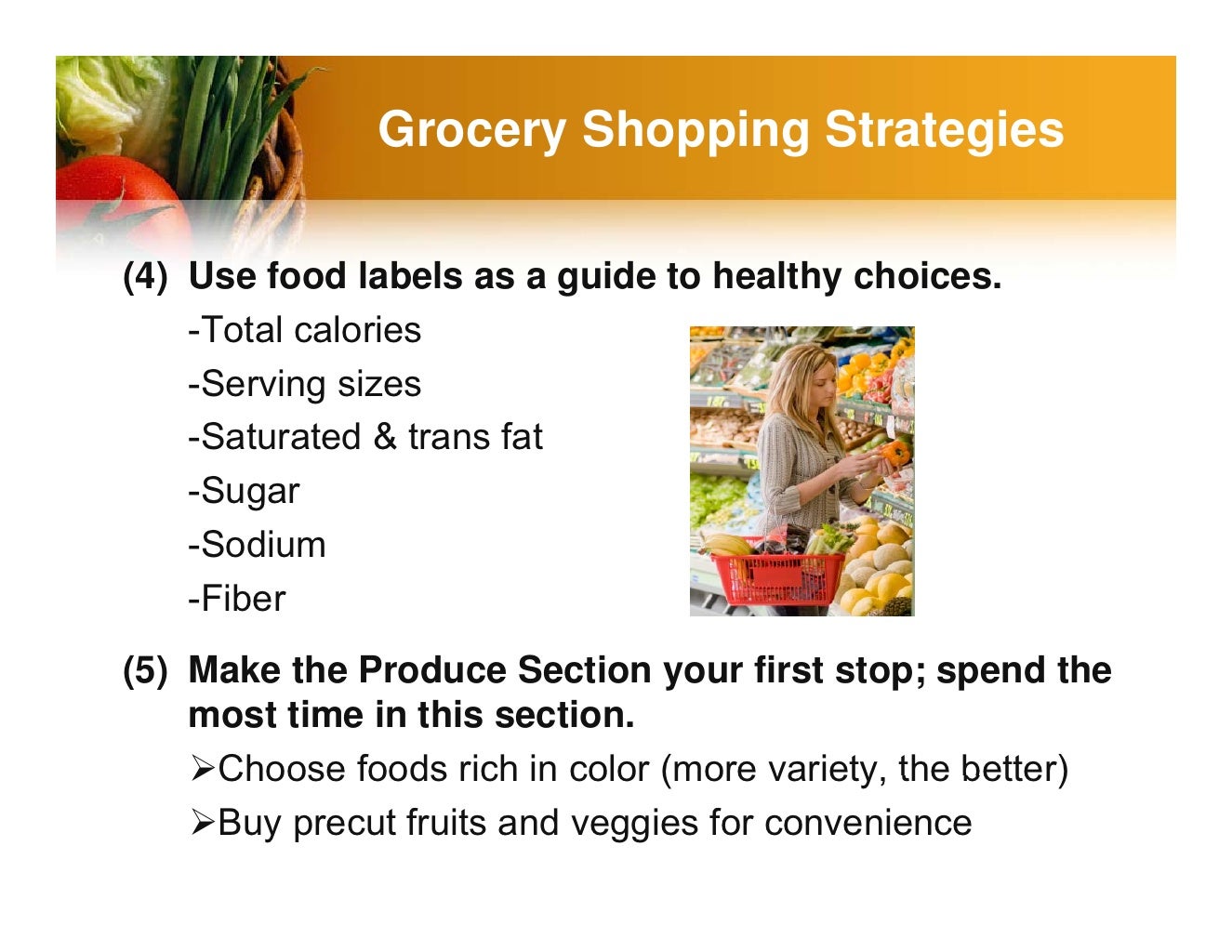 Grocery Shopping Strategies

(4) Use food labels as a guide to healthy choices.

-Total calories

-Serving sizes

-Saturated & trans fat

-Sugar

-Sodium

-Fiber

(5) Make the Produce Section your first stop; spend the most time in this section.

➢Choose foods rich in color (more variety, the better)

➢Buy precut fruits and veggies for convenience